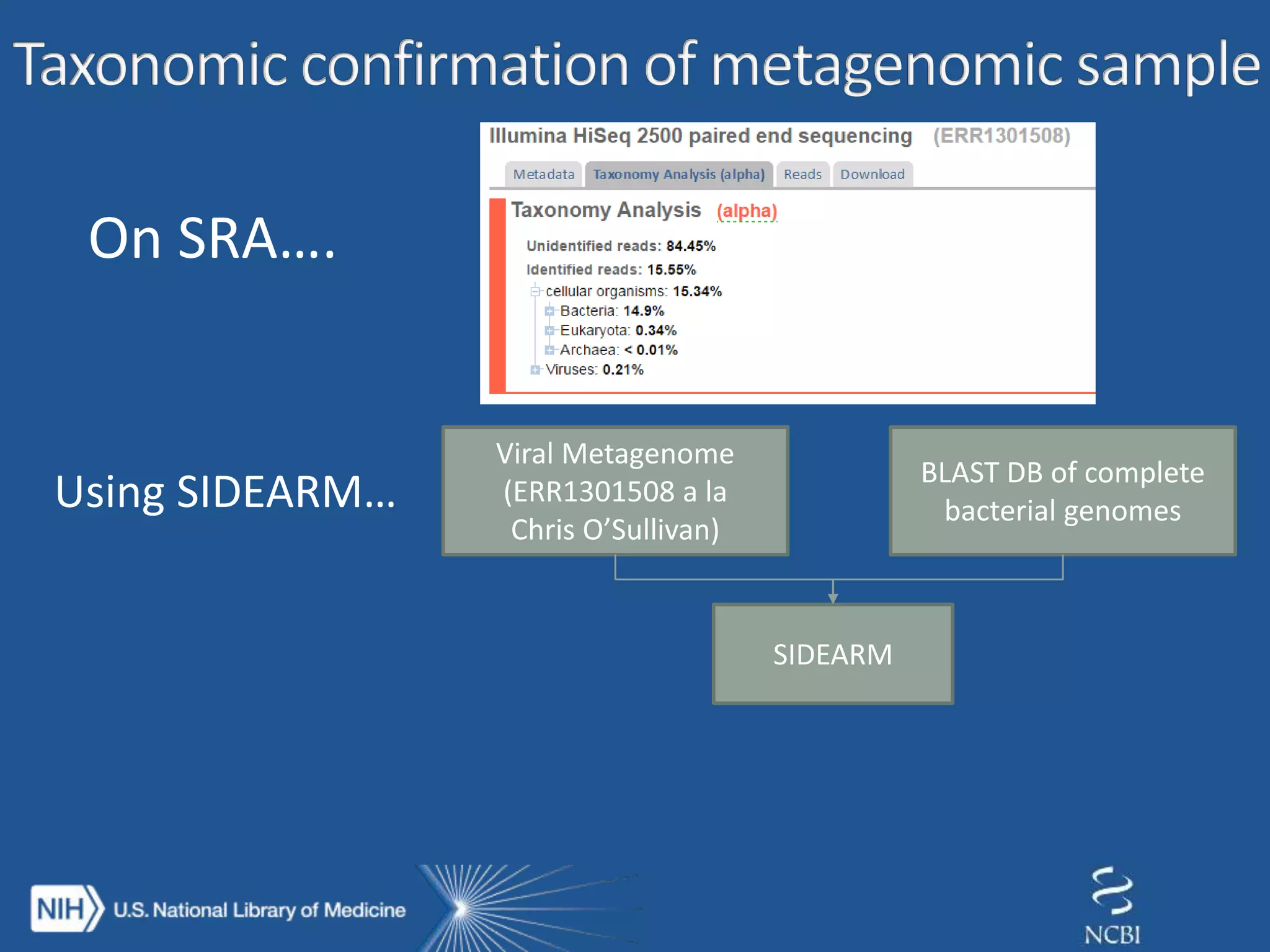 Taxonomic confirmation of metagenomic sample

On SRA....

Illumina HiSeq 2500 paired end sequencing (ERR1301508)

Metadata Taxonomy Analysis (alpha) Reads Download

Taxonomy Analysis (alpha)

Unidentified reads: 84.45%
Identified reads: 15.55%
cellular organisms: 15.34%
Bacteria: 14.9%
Eukaryota: 0.34%
Archaea: < 0.01%
Viruses: 0.21%

Using SIDEARM...

Viral Metagenome (ERR1301508 a la Chris O'Sullivan)

BLAST DB of complete bacterial genomes

SIDEARM

NIH U.S. National Library of Medicine

NCBI